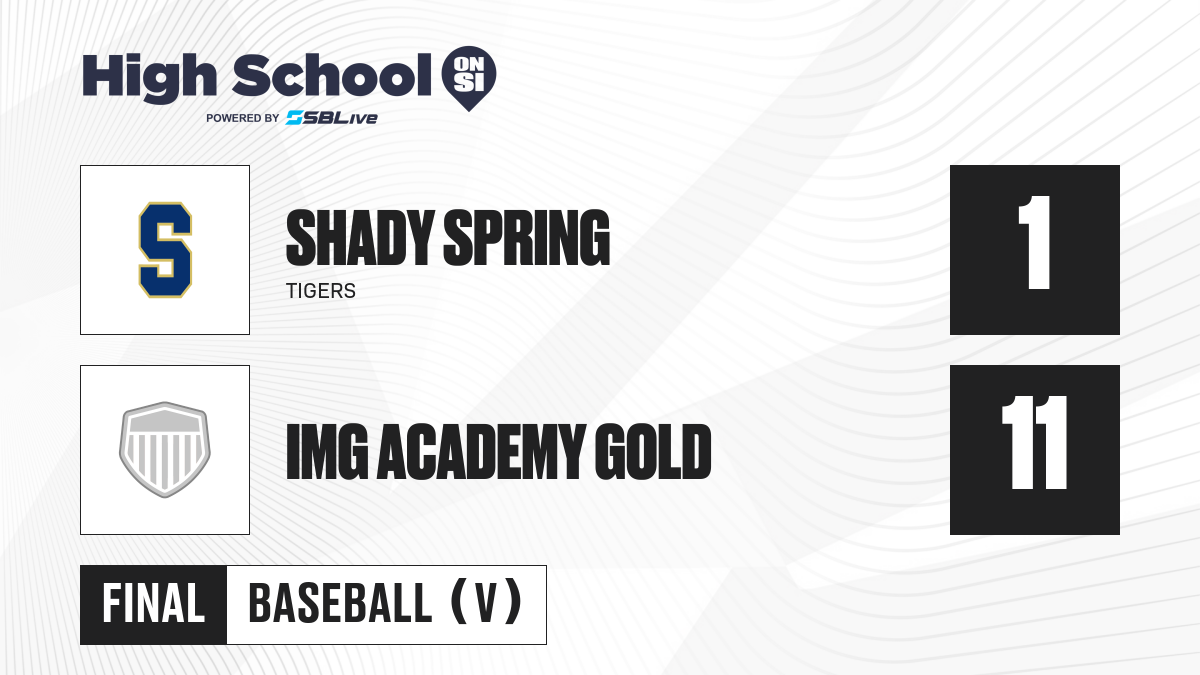 High School ON SI
POWERED BY SBLive

S

SHADY SPRING
TIGERS

1

IMG ACADEMY GOLD

11

FINAL BASEBALL (V)